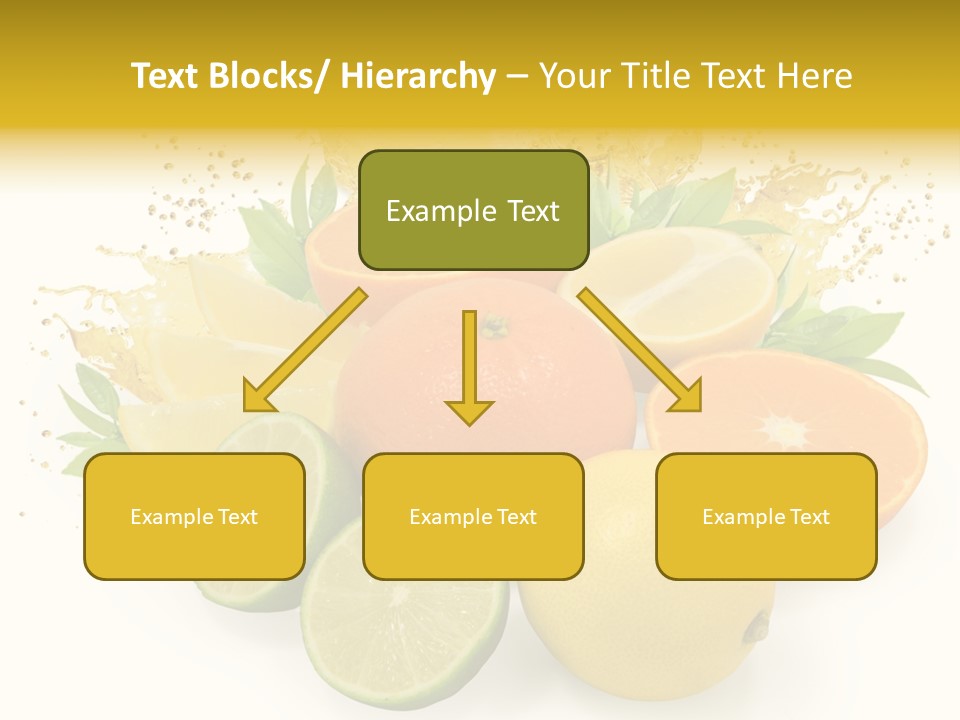 Text Blocks/ Hierarchy – Your Title Text Here

Example Text

Example Text

Example Text

Example Text